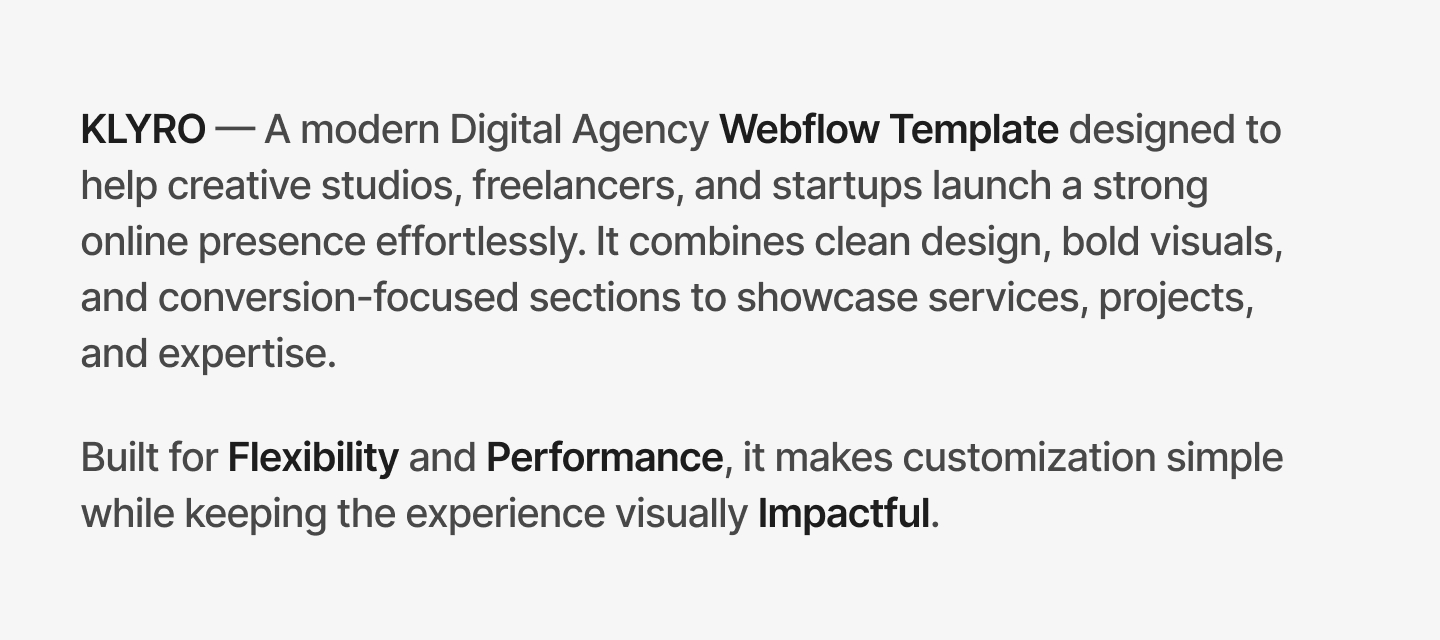 KLYRO — A modern Digital Agency Webflow Template designed to help creative studios, freelancers, and startups launch a strong online presence effortlessly. It combines clean design, bold visuals, and conversion-focused sections to showcase services, projects, and expertise.

Built for Flexibility and Performance, it makes customization simple while keeping the experience visually Impactful.